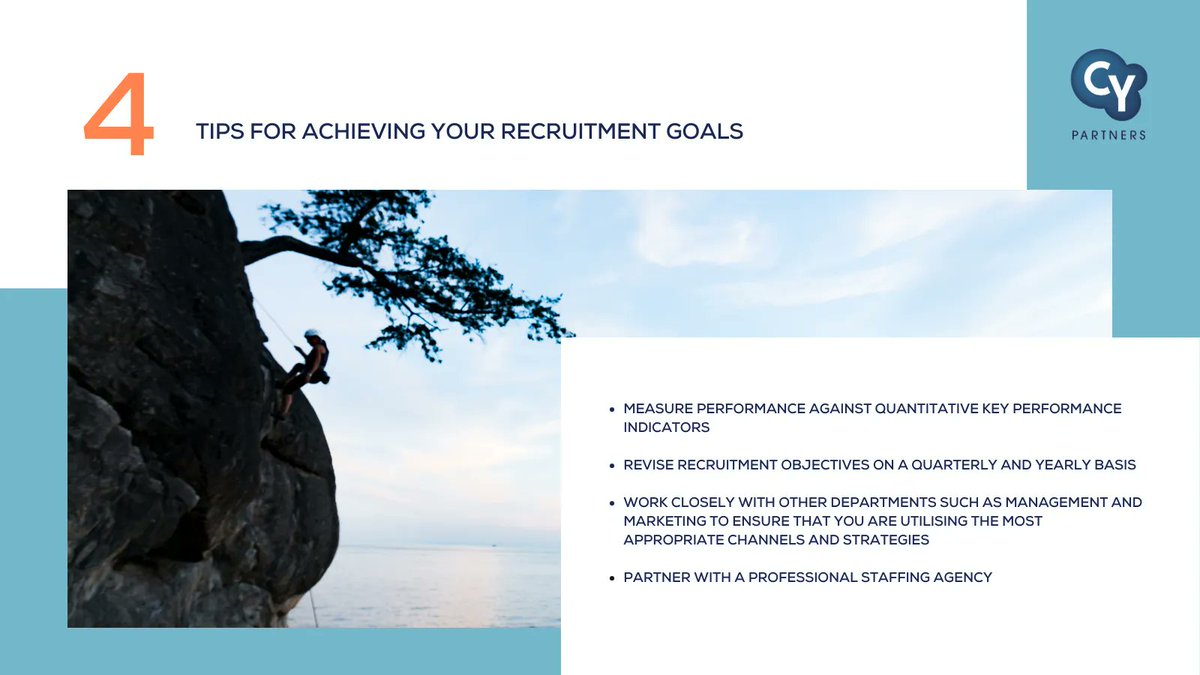 4

TIPS FOR ACHIEVING YOUR RECRUITMENT GOALS

CY
PARTNERS

• MEASURE PERFORMANCE AGAINST QUANTITATIVE KEY PERFORMANCE INDICATORS

• REVISE RECRUITMENT OBJECTIVES ON A QUARTERLY AND YEARLY BASIS

• WORK CLOSELY WITH OTHER DEPARTMENTS SUCH AS MANAGEMENT AND MARKETING TO ENSURE THAT YOU ARE UTILISING THE MOST APPROPRIATE CHANNELS AND STRATEGIES

• PARTNER WITH A PROFESSIONAL STAFFING AGENCY